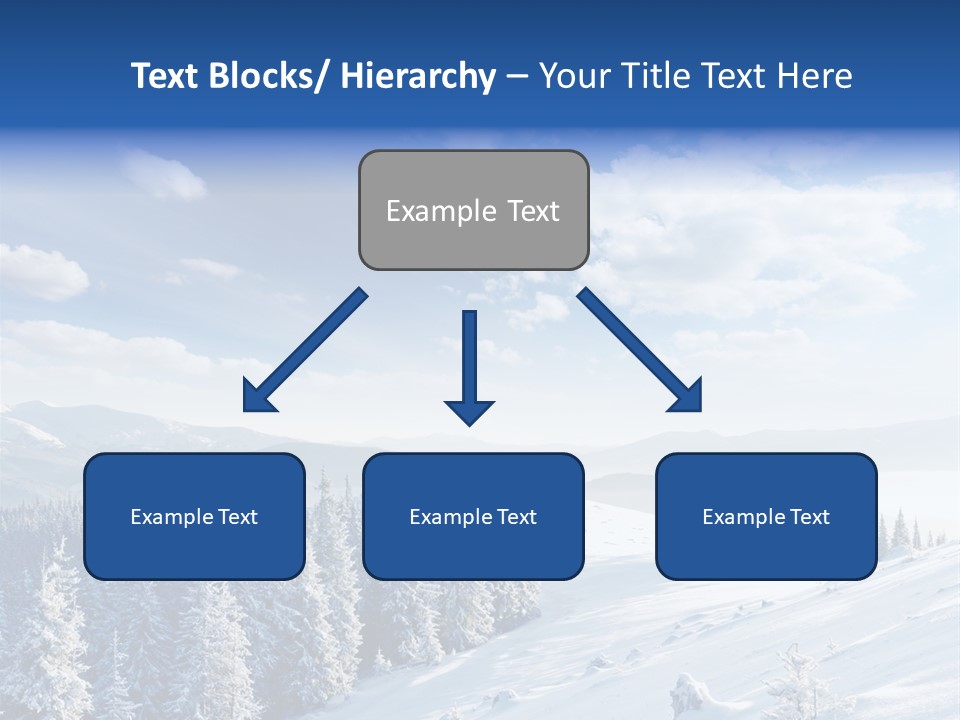 Text Blocks/ Hierarchy – Your Title Text Here

Example Text

Example Text

Example Text

Example Text